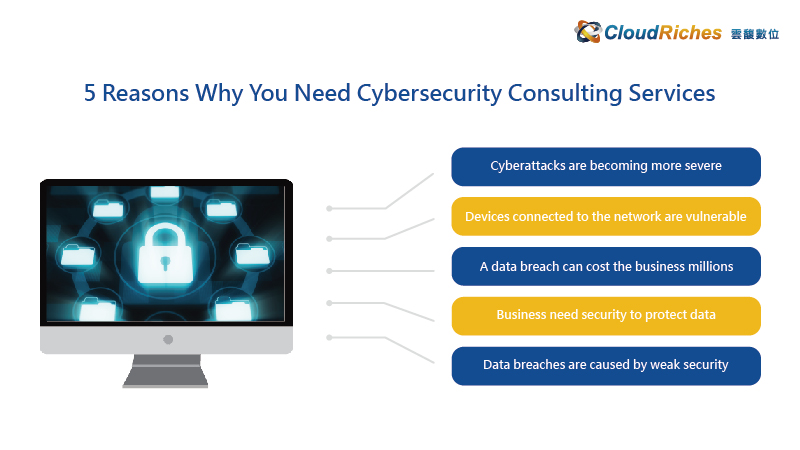 CloudRiches 雲馥數位

5 Reasons Why You Need Cybersecurity Consulting Services

Cyberattacks are becoming more severe

Devices connected to the network are vulnerable

A data breach can cost the business millions

Business need security to protect data

Data breaches are caused by weak security